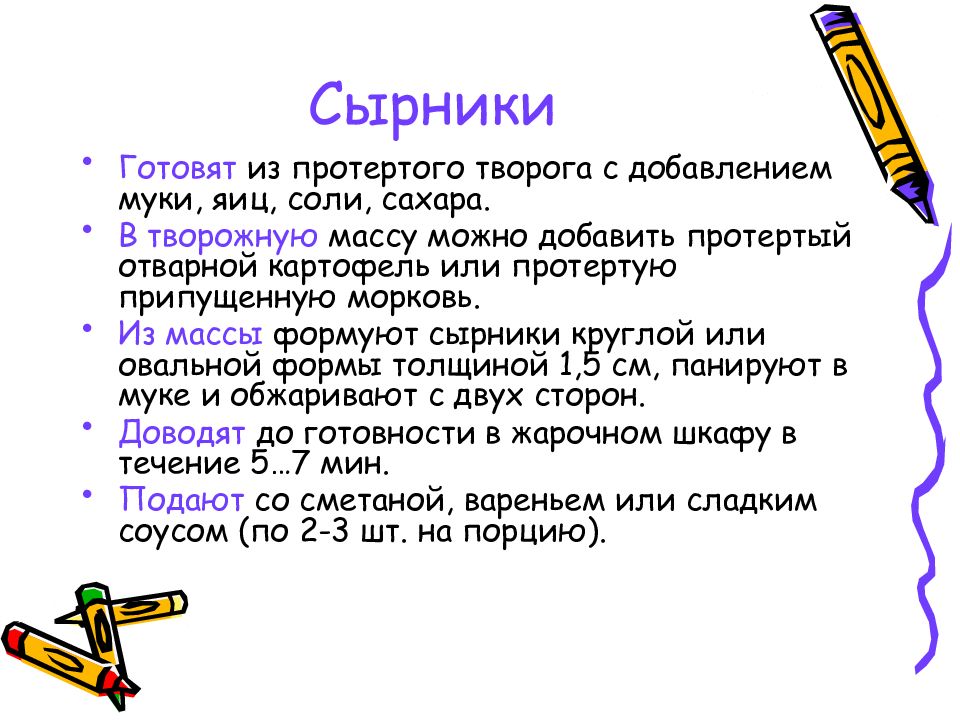 Сырники

• Готовят из протертого творога с добавлением муки, яиц, соли, сахара.
• В творожную массу можно добавить протертый отварной картофель или протертую припущенную морковь.
• Из массы формуют сырники круглой или овальной формы толщиной 1,5 см, панируют в муке и обжаривают с двух сторон.
• Доводят до готовности в жарочном шкафу в течение 5…7 мин.
• Подают со сметаной, вареньем или сладким соусом (по 2-3 шт. на порцию).